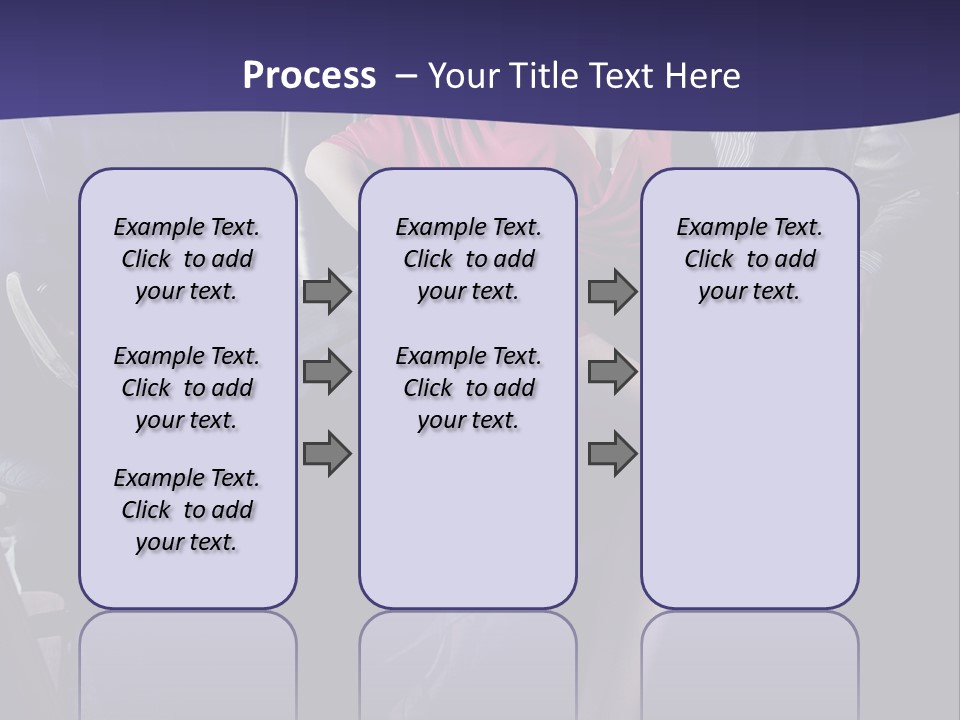 Process – Your Title Text Here

Example Text. Click to add your text.

Example Text. Click to add your text.

Example Text. Click to add your text.

Example Text. Click to add your text.

Example Text. Click to add your text.

Example Text. Click to add your text.